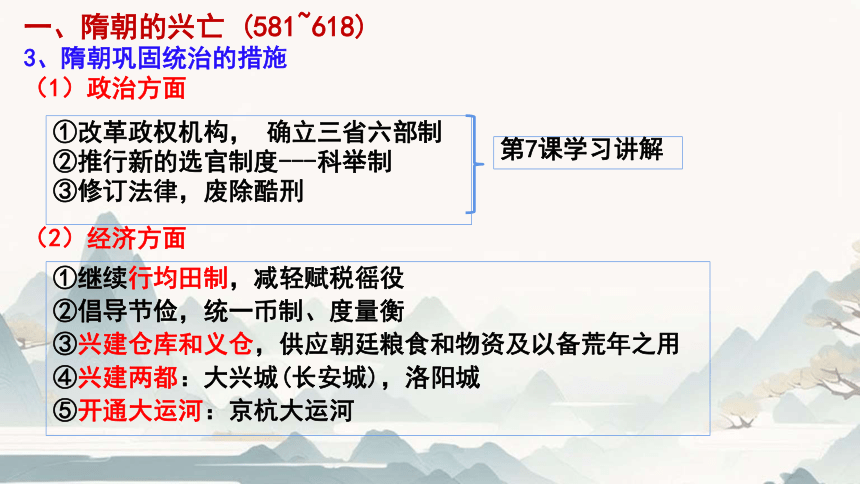 一、隋朝的兴亡（581~618）

3、隋朝巩固统治的措施

（1）政治方面

①改革政权机构， 确立三省六部制
②推行新的选官制度---科举制
③修订法律，废除酷刑

第7课学习讲解

（2）经济方面

①继续行均田制，减轻赋税徭役
②倡导节俭，统一币制、度量衡
③兴建仓库和义仓，供应朝廷粮食和物资及以备荒年之用
④兴建两都：大兴城(长安城)，洛阳城
⑤开通大运河：京杭大运河